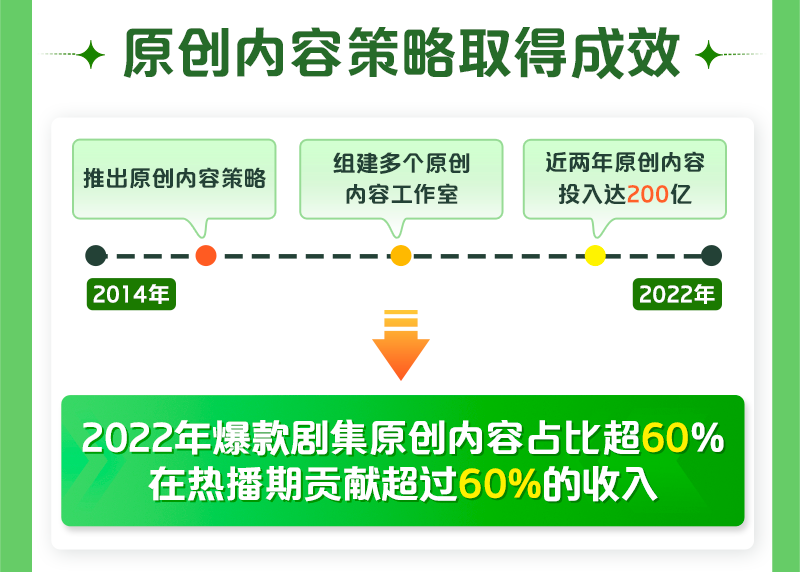 原创内容策略取得成效

推出原创内容策略

组建多个原创内容工作室

近两年原创内容投入达200亿

2014年

2022年

2022年爆款剧集原创内容占比超60%
在热播期贡献超过60%的收入